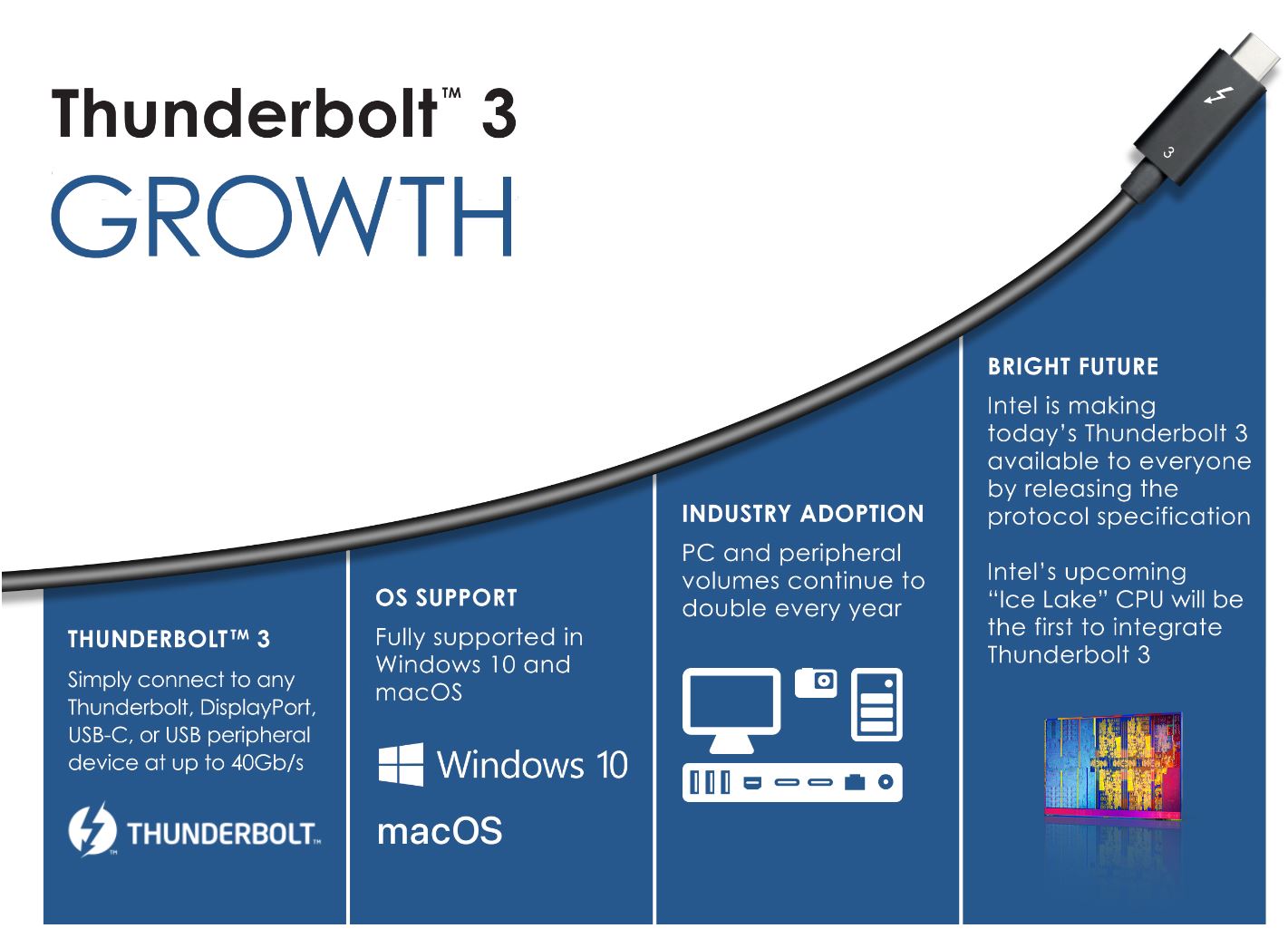 Thunderbolt™ 3
GROWTH

3

THUNDERBOLT™ 3
Simply connect to any Thunderbolt, DisplayPort, USB-C, or USB peripheral device at up to 40Gb/s

THUNDERBOLT™

OS SUPPORT
Fully supported in Windows 10 and macOS

Windows 10
macOS

INDUSTRY ADOPTION
PC and peripheral volumes continue to double every year

BRIGHT FUTURE
Intel is making today's Thunderbolt 3 available to everyone by releasing the protocol specification

Intel's upcoming "Ice Lake" CPU will be the first to integrate Thunderbolt 3